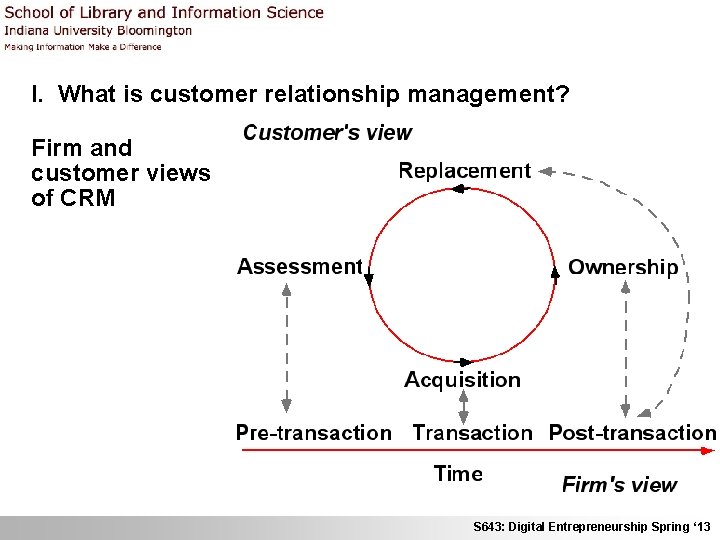 School of Library and Information Science
Indiana University Bloomington
Making Information Make a Difference

I. What is customer relationship management?

Firm and customer views of CRM

Customer's view

Replacement

Assessment

Ownership

Acquisition

Pre-transaction Transaction Post-transaction

Time

Firm's view

S643: Digital Entrepreneurship Spring '13